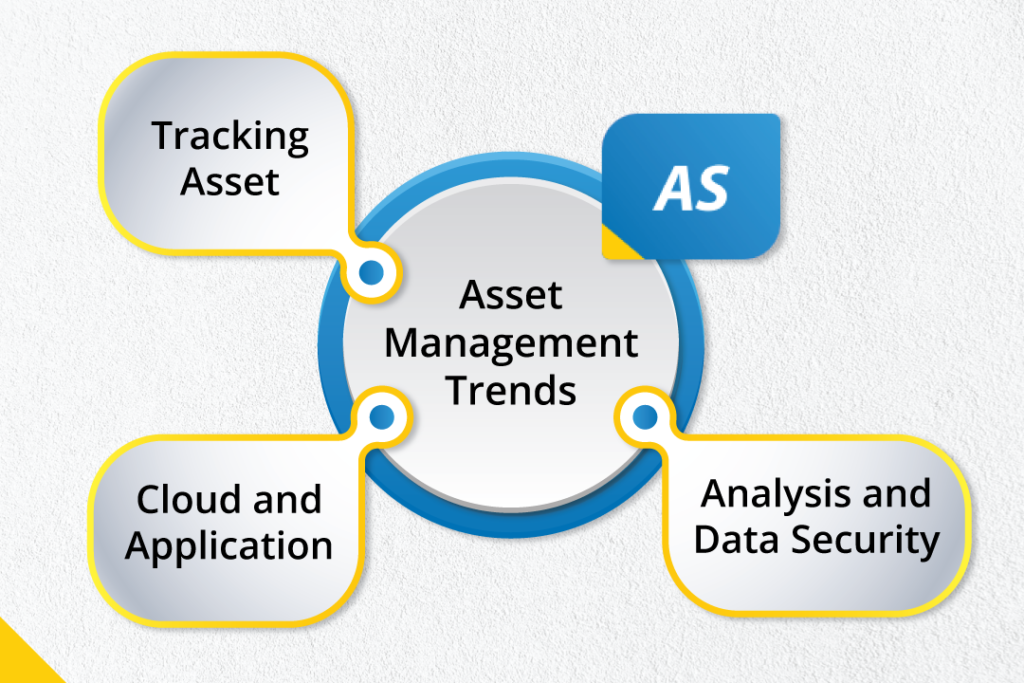 Tracking Asset

AS

Asset Management Trends

Cloud and Application

Analysis and Data Security